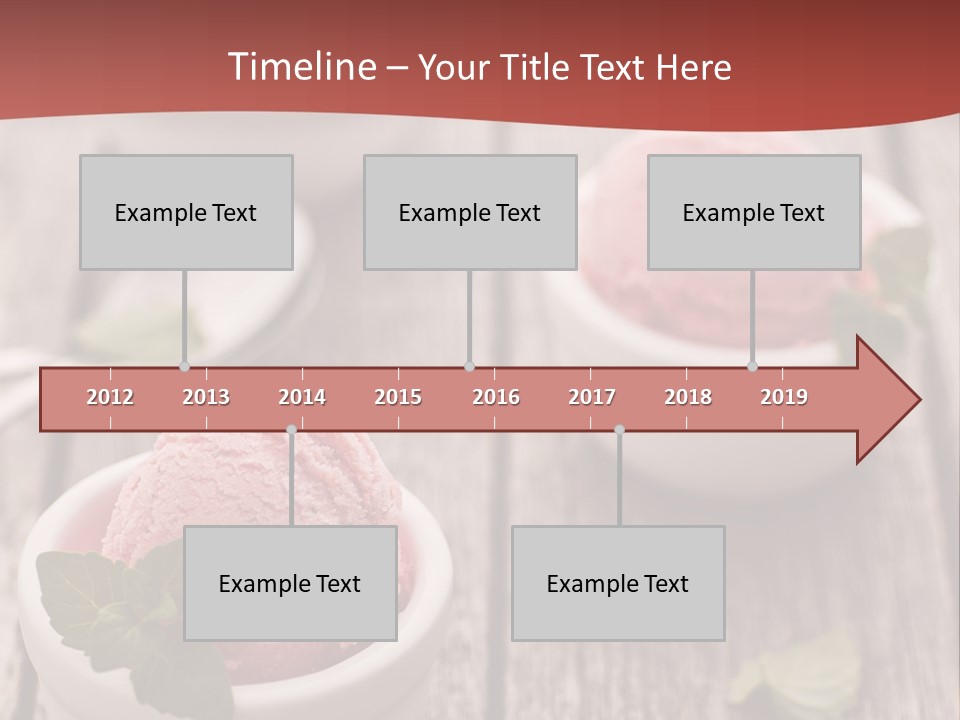 Timeline – Your Title Text Here

Example Text

Example Text

Example Text

2012 2013 2014 2015 2016 2017 2018 2019

Example Text

Example Text